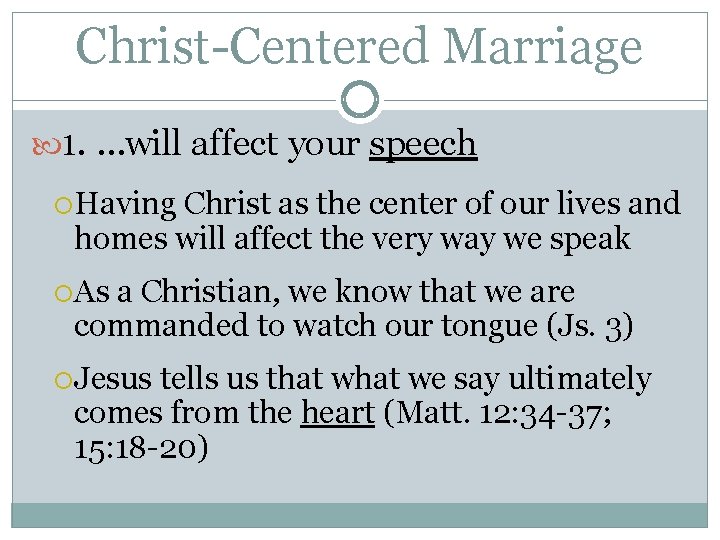 Christ-Centered Marriage

1. …will affect your speech

Having Christ as the center of our lives and homes will affect the very way we speak

As a Christian, we know that we are commanded to watch our tongue (Js. 3)

Jesus tells us that what we say ultimately comes from the heart (Matt. 12:34-37; 15:18-20)